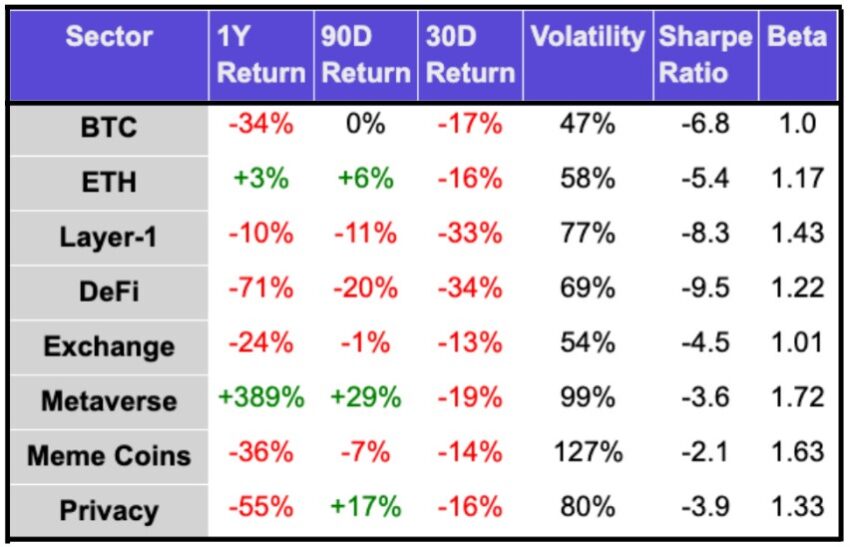 | Sector | 1Y Return | 90D Return | 30D Return | Volatility | Sharpe Ratio | Beta |
|---|---|---|---|---|---|---|
| BTC | -34% | 0% | -17% | 47% | -6.8 | 1.0 |
| ETH | +3% | +6% | -16% | 58% | -5.4 | 1.17 |
| Layer-1 | -10% | -11% | -33% | 77% | -8.3 | 1.43 |
| DeFi | -71% | -20% | -34% | 69% | -9.5 | 1.22 |
| Exchange | -24% | -1% | -13% | 54% | -4.5 | 1.01 |
| Metaverse | +389% | +29% | -19% | 99% | -3.6 | 1.72 |
| Meme Coins | -36% | -7% | -14% | 127% | -2.1 | 1.63 |
| Privacy | -55% | +17% | -16% | 80% | -3.9 | 1.33 |